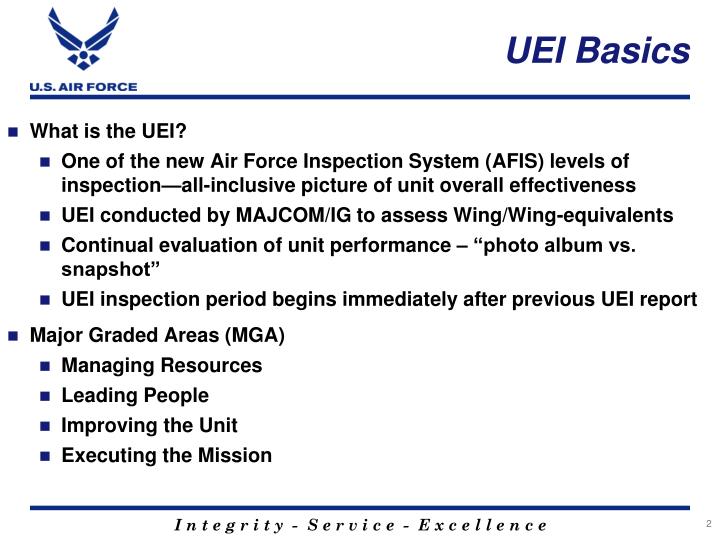 U.S. AIR FORCE

UEI Basics

What is the UEI?

One of the new Air Force Inspection System (AFIS) levels of inspection—all-inclusive picture of unit overall effectiveness

UEI conducted by MAJCOM/IG to assess Wing/Wing-equivalents

Continual evaluation of unit performance – “photo album vs. snapshot”

UEI inspection period begins immediately after previous UEI report

Major Graded Areas (MGA)

Managing Resources

Leading People

Improving the Unit

Executing the Mission

Integrity - Service - Excellence

2